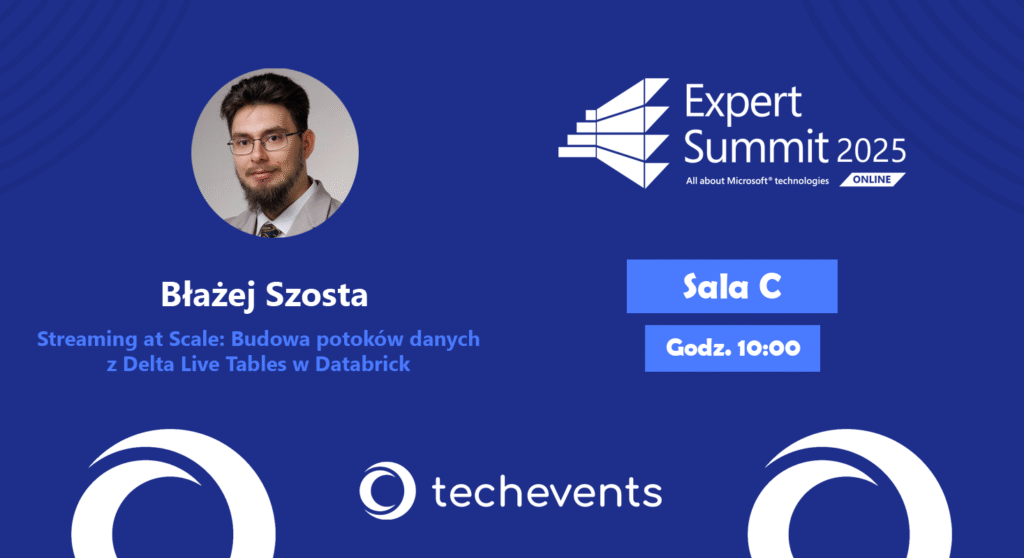 Expert Summit 2025
All about Microsoft® technologies
ONLINE

Błażej Szosta

Streaming at Scale: Budowa potoków danych z Delta Live Tables w Databrick

Sala C

Godz. 10:00

techevents